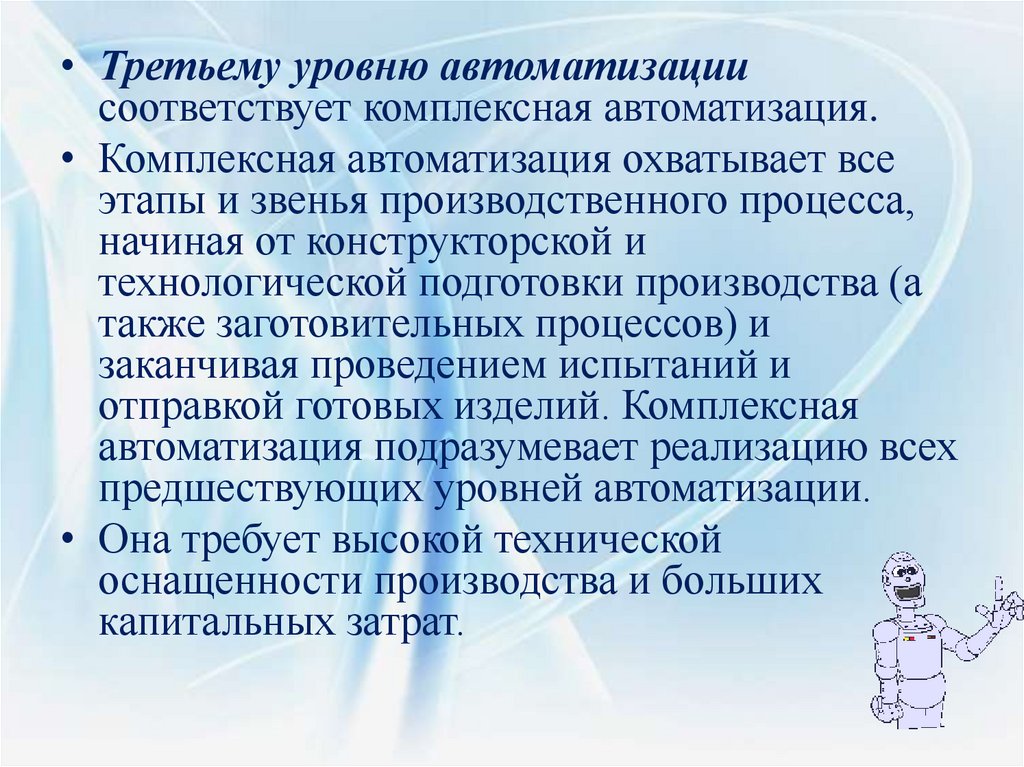 • Третьему уровню автоматизации соответствует комплексная автоматизация.

• Комплексная автоматизация охватывает все этапы и звенья производственного процесса, начиная от конструкторской и технологической подготовки производства (а также заготовительных процессов) и заканчивая проведением испытаний и отправкой готовых изделий. Комплексная автоматизация подразумевает реализацию всех предшествующих уровней автоматизации.

• Она требует высокой технической оснащенности производства и больших капитальных затрат.